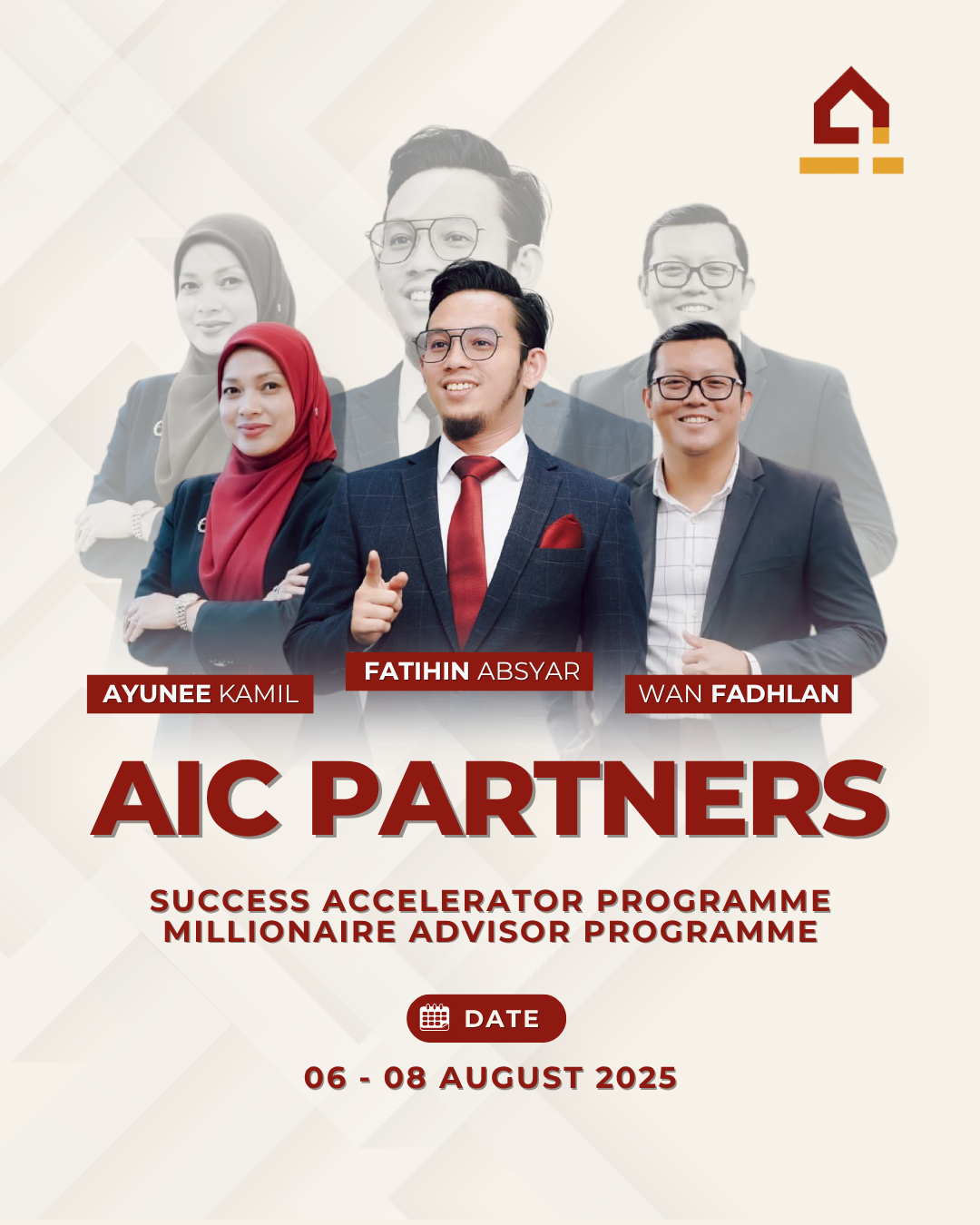 AYUNEE KAMIL

FATIHIN ABSYAR

WAN FADHLAN

AIC PARTNERS

SUCCESS ACCELERATOR PROGRAMME
MILLIONAIRE ADVISOR PROGRAMME

DATE

06 - 08 AUGUST 2025